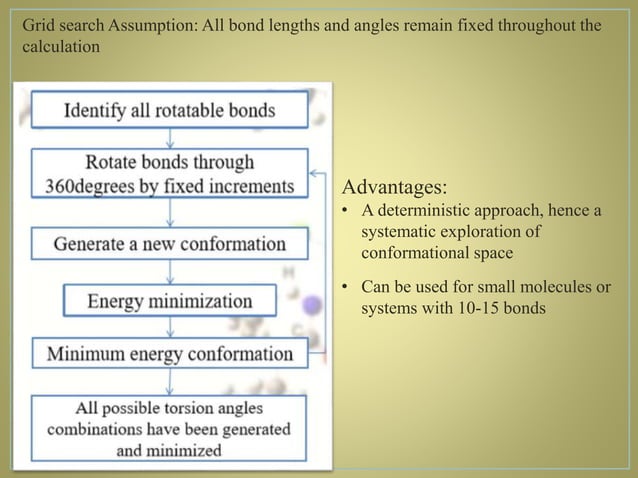 Grid search Assumption: All bond lengths and angles remain fixed throughout the calculation

Identify all rotatable bonds

Rotate bonds through 360degrees by fixed increments

Generate a new conformation

Energy minimization

Minimum energy conformation

All possible torsion angles combinations have been generated and minimized

Advantages:
• A deterministic approach, hence a systematic exploration of conformational space
• Can be used for small molecules or systems with 10-15 bonds